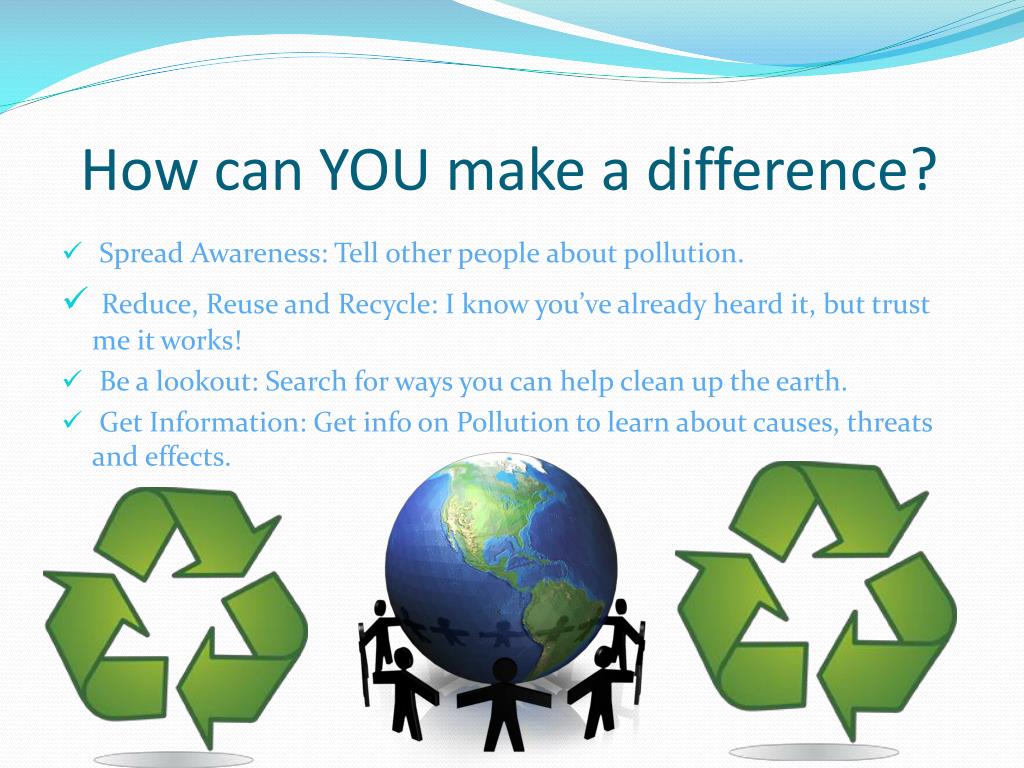 How can YOU make a difference?

✓ Spread Awareness: Tell other people about pollution.

✓ Reduce, Reuse and Recycle: I know you've already heard it, but trust me it works!

✓ Be a lookout: Search for ways you can help clean up the earth.

✓ Get Information: Get info on Pollution to learn about causes, threats and effects.